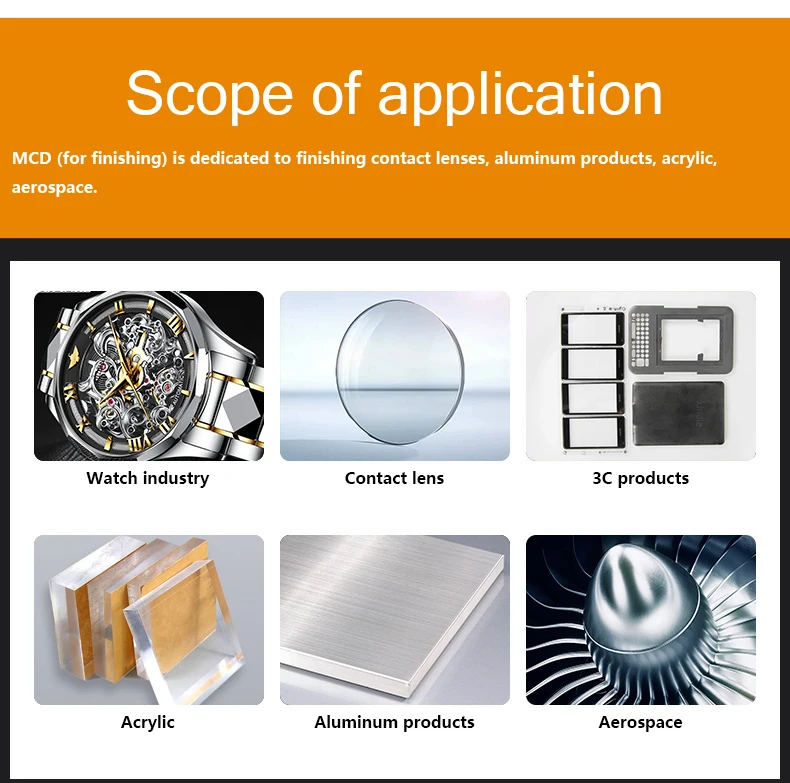 Scope of application

MCD (for finishing) is dedicated to finishing contact lenses, aluminum products, acrylic, aerospace.

Watch industry

Contact lens

3C products

Acrylic

Aluminum products

Aerospace